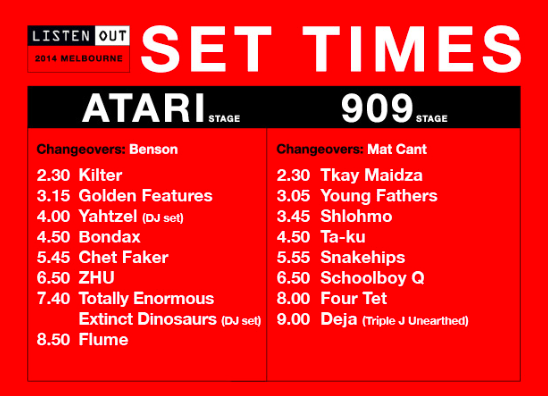 LISTEN OUT
2014 MELBOURNE

SET TIMES

ATARI STAGE

Changeovers: Benson

2.30 Kilter
3.15 Golden Features
4.00 Yahtzel (DJ set)
4.50 Bondax
5.45 Chet Faker
6.50 ZHU
7.40 Totally Enormous Extinct Dinosaurs (DJ set)
8.50 Flume

909 STAGE

Changeovers: Mat Cant

2.30 Tkay Maidza
3.05 Young Fathers
3.45 Shlohmo
4.50 Ta-ku
5.55 Snakehips
6.50 Schoolboy Q
8.00 Four Tet
9.00 Deja (Triple J Unearthed)